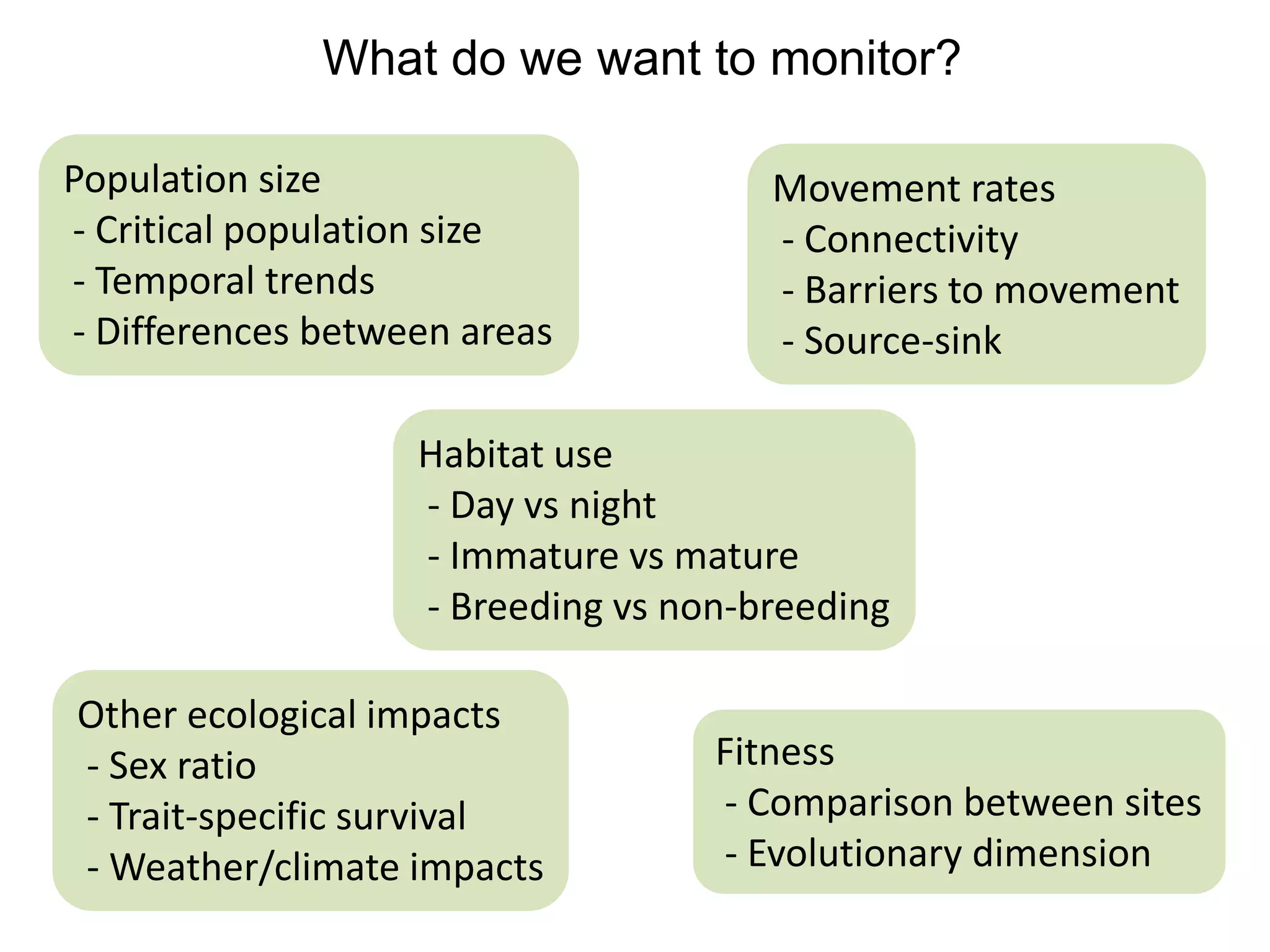 What do we want to monitor?

Population size
- Critical population size
- Temporal trends
- Differences between areas

Movement rates
- Connectivity
- Barriers to movement
- Source-sink

Habitat use
- Day vs night
- Immature vs mature
- Breeding vs non-breeding

Other ecological impacts
- Sex ratio
- Trait-specific survival
- Weather/climate impacts

Fitness
- Comparison between sites
- Evolutionary dimension